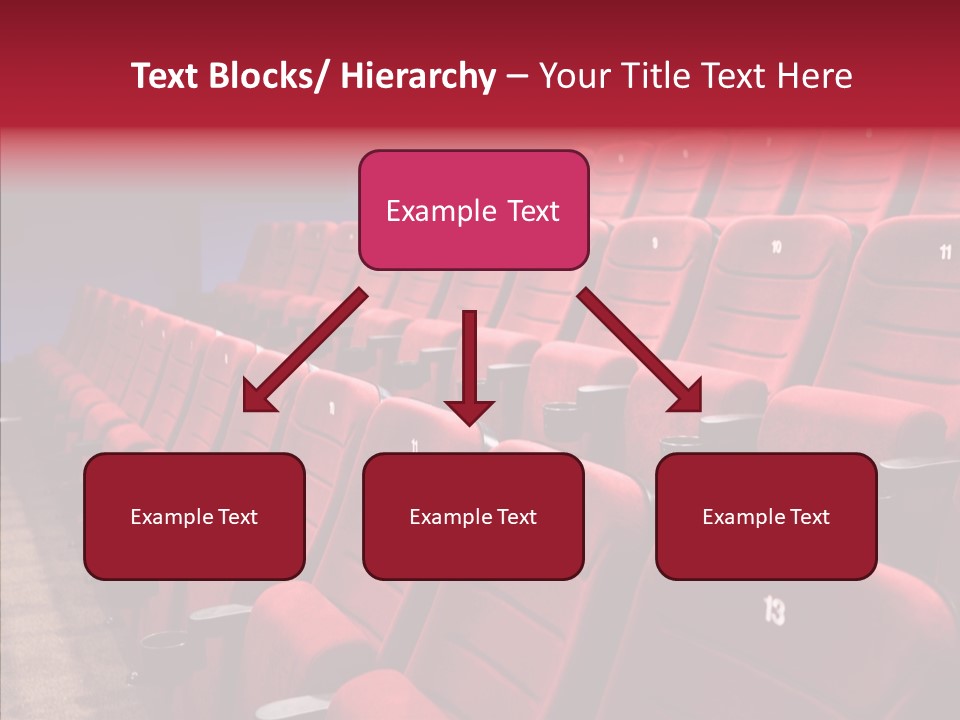 Text Blocks/ Hierarchy – Your Title Text Here

Example Text

Example Text

Example Text

Example Text